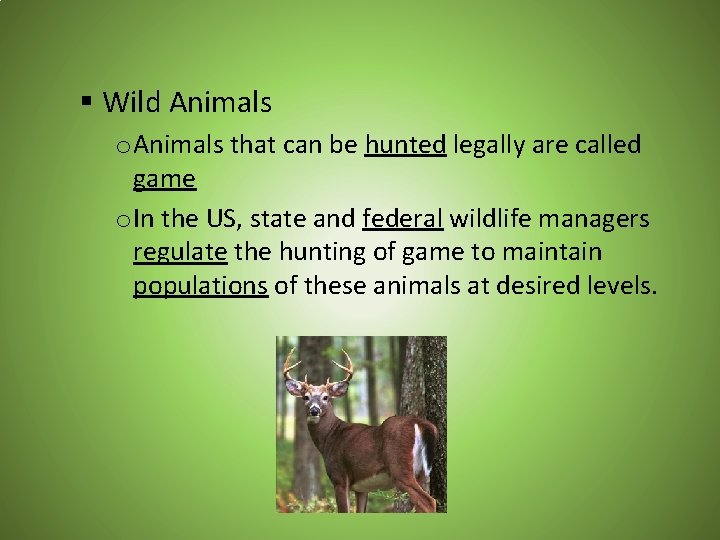 ▪ Wild Animals

o Animals that can be hunted legally are called game

o In the US, state and federal wildlife managers regulate the hunting of game to maintain populations of these animals at desired levels.